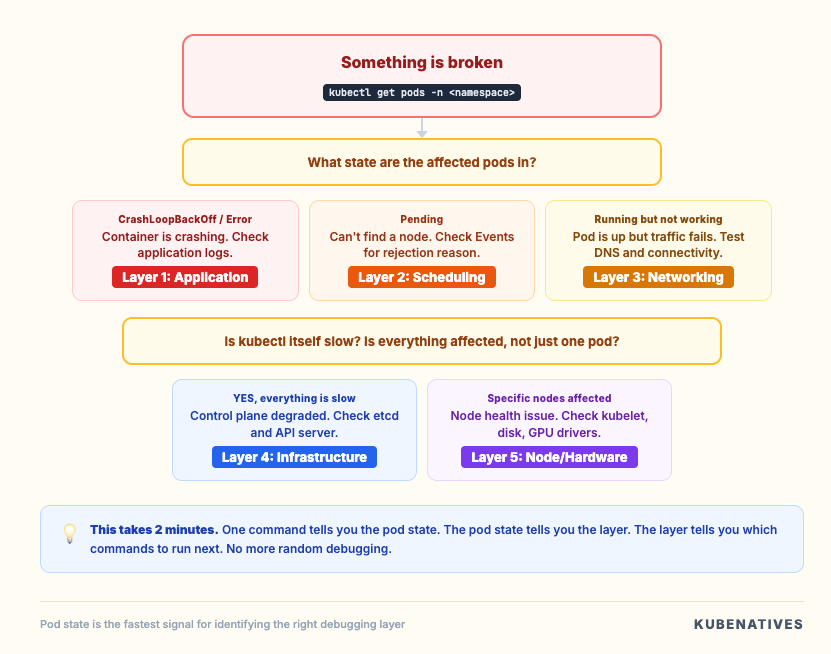 Something is broken

kubectl get pods -n <namespace>

What state are the affected pods in?

CrashLoopBackOff / Error
Container is crashing. Check application logs.
Layer 1: Application

Pending
Can't find a node. Check Events for rejection reason.
Layer 2: Scheduling

Running but not working
Pod is up but traffic fails. Test DNS and connectivity.
Layer 3: Networking

Is kubectl itself slow? Is everything affected, not just one pod?

YES, everything is slow
Control plane degraded. Check etcd and API server.
Layer 4: Infrastructure

Specific nodes affected
Node health issue. Check kubelet, disk, GPU drivers.
Layer 5: Node/Hardware

This takes 2 minutes. One command tells you the pod state. The pod state tells you the layer. The layer tells you which commands to run next. No more random debugging.

Pod state is the fastest signal for identifying the right debugging layer

KUBENATIVES